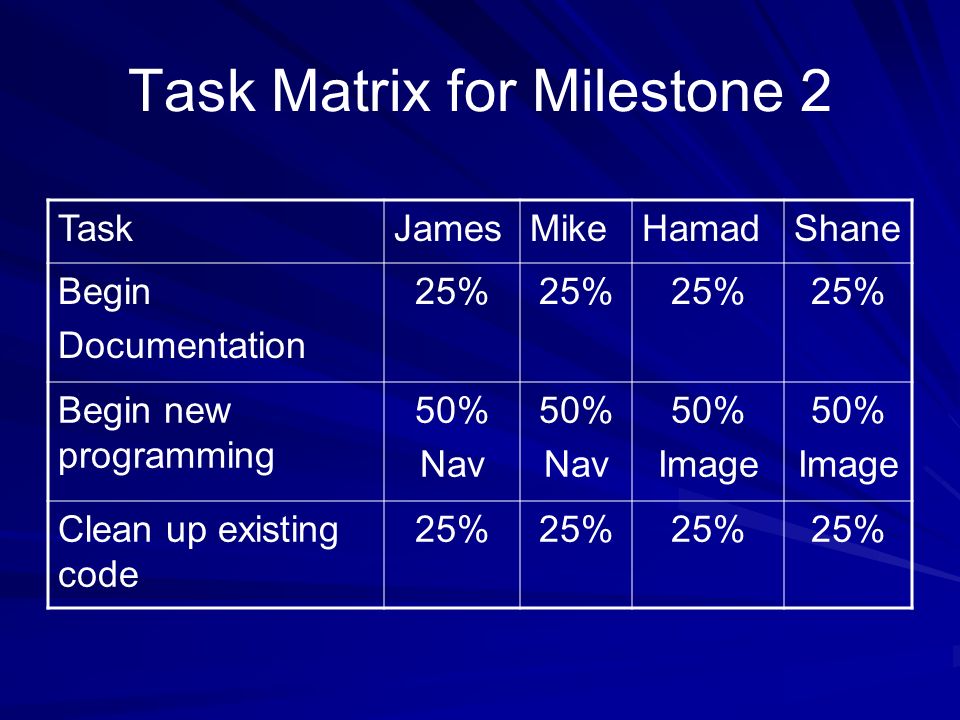 Task Matrix for Milestone 2

| Task | James | Mike | Hamad | Shane |
|---|---|---|---|---|
| Begin Documentation | 25% | 25% | 25% | 25% |
| Begin new programming | 50% Nav | 50% Nav | 50% Image | 50% Image |
| Clean up existing code | 25% | 25% | 25% | 25% |